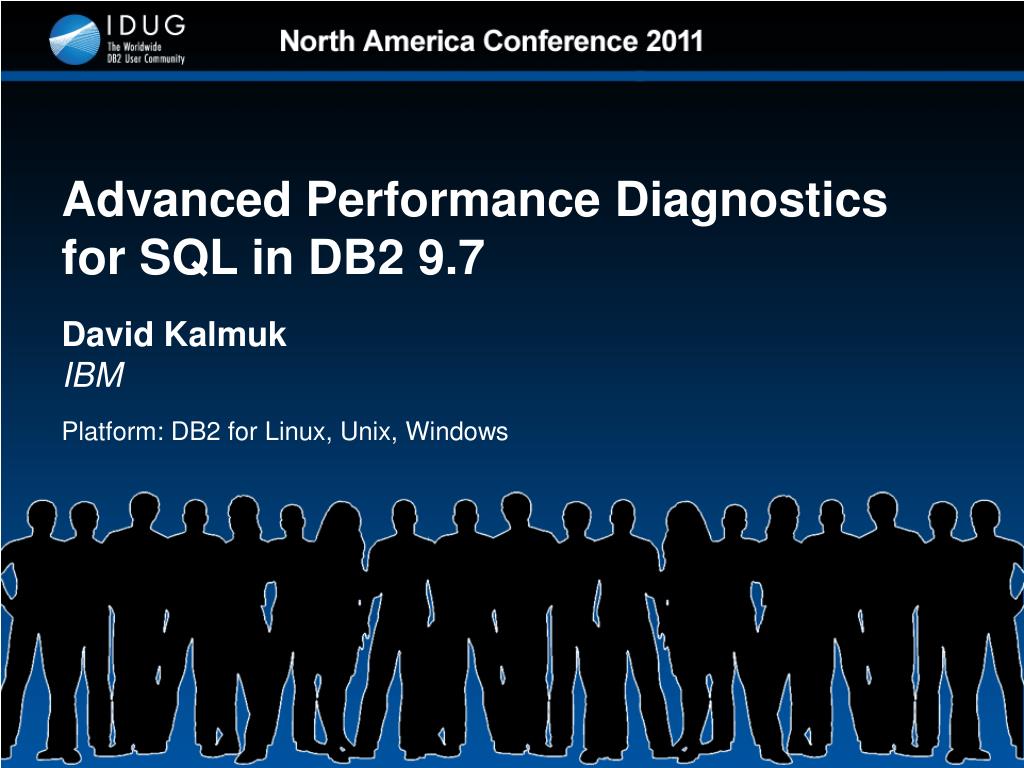 IDUG
The Worldwide DB2 User Community

North America Conference 2011

Advanced Performance Diagnostics for SQL in DB2 9.7

David Kalmuk
IBM

Platform: DB2 for Linux, Unix, Windows